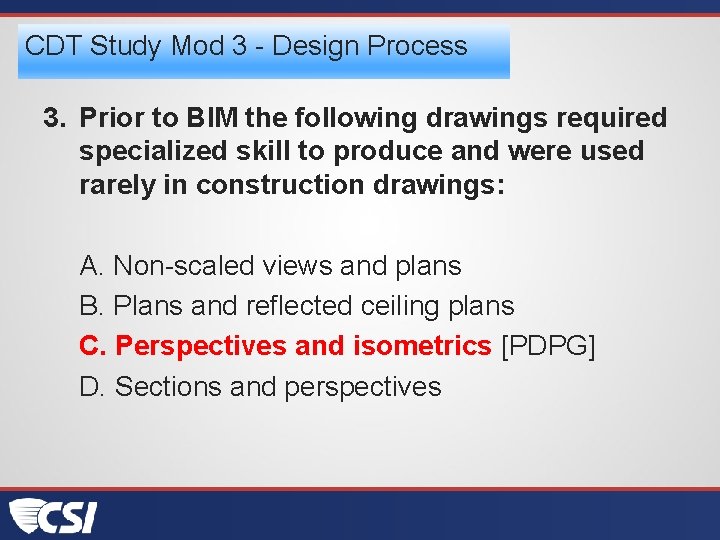 CDT Study Mod 3 - Design Process

3. Prior to BIM the following drawings required specialized skill to produce and were used rarely in construction drawings:

A. Non-scaled views and plans
B. Plans and reflected ceiling plans
C. Perspectives and isometrics [PDPG]
D. Sections and perspectives

CSI